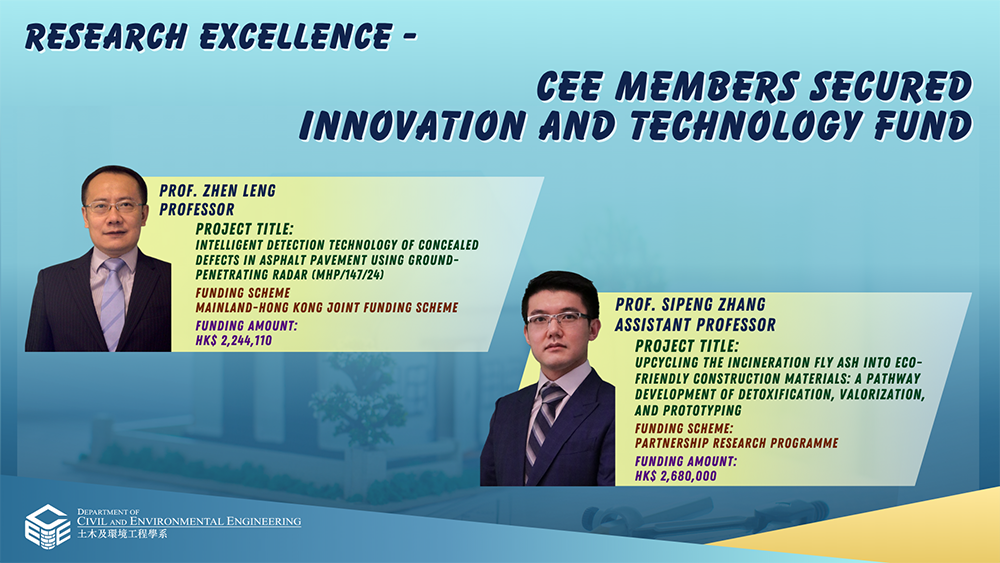 RESEARCH EXCELLENCE -

CEE MEMBERS SECURED INNOVATION AND TECHNOLOGY FUND

PROF. ZHEN LENG
PROFESSOR

PROJECT TITLE:
INTELLIGENT DETECTION TECHNOLOGY OF CONCEALED DEFECTS IN ASPHALT PAVEMENT USING GROUND-PENETRATING RADAR (MHP/147/24)

FUNDING SCHEME
MAINLAND-HONG KONG JOINT FUNDING SCHEME

FUNDING AMOUNT:
HK$ 2,244,110

PROF. SIPENG ZHANG
ASSISTANT PROFESSOR

PROJECT TITLE:
UPCYCLING THE INCINERATION FLY ASH INTO ECO-FRIENDLY CONSTRUCTION MATERIALS: A PATHWAY DEVELOPMENT OF DETOXIFICATION, VALORIZATION, AND PROTOTYPING

FUNDING SCHEME:
PARTNERSHIP RESEARCH PROGRAMME

FUNDING AMOUNT:
HK$ 2,680,000

DEPARTMENT OF
CIVIL AND ENVIRONMENTAL ENGINEERING
土木及環境工程學系